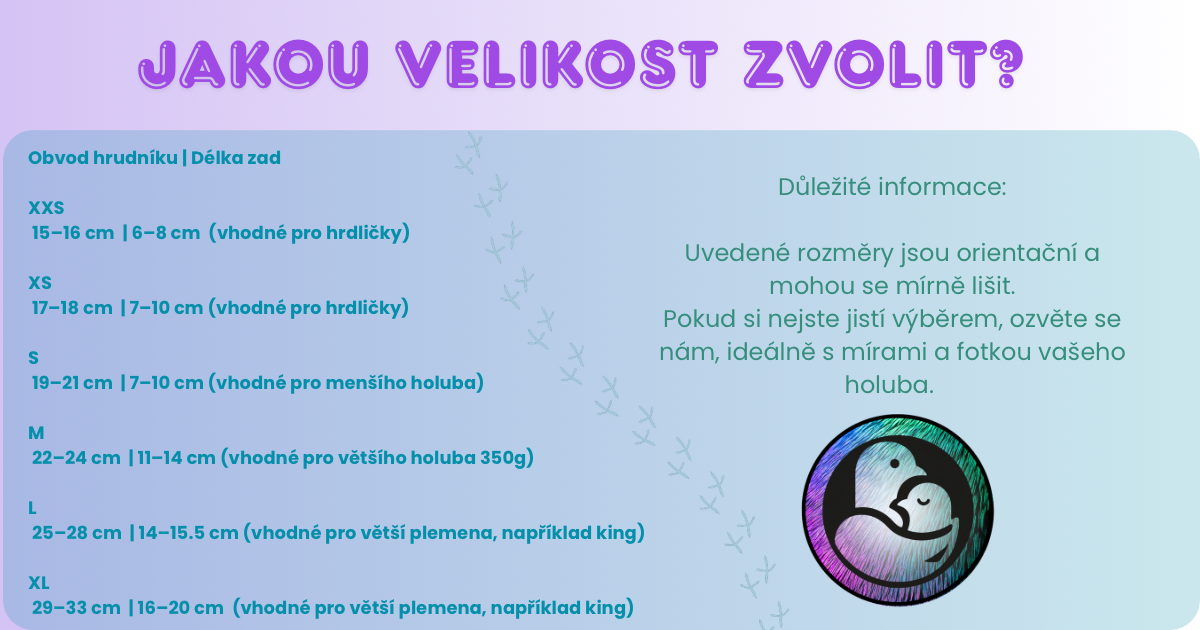 JAKOU VELIKOST ZVOLIT?

Obvod hrudníku | Délka zad

XXS
15–16 cm | 6–8 cm (vhodné pro hrdličky)

XS
17–18 cm | 7–10 cm (vhodné pro hrdličky)

S
19–21 cm | 7–10 cm (vhodné pro menšího holuba)

M
22–24 cm | 11–14 cm (vhodné pro většího holuba 350g)

L
25–28 cm | 14–15.5 cm (vhodné pro větší plemena, například king)

XL
29–33 cm | 16–20 cm (vhodné pro větší plemena, například king)

Důležité informace:

Uvedené rozměry jsou orientační a mohou se mírně lišit.
Pokud si nejste jistí výběrem, ozvěte se nám, ideálně s mírami a fotkou vašeho holuba.